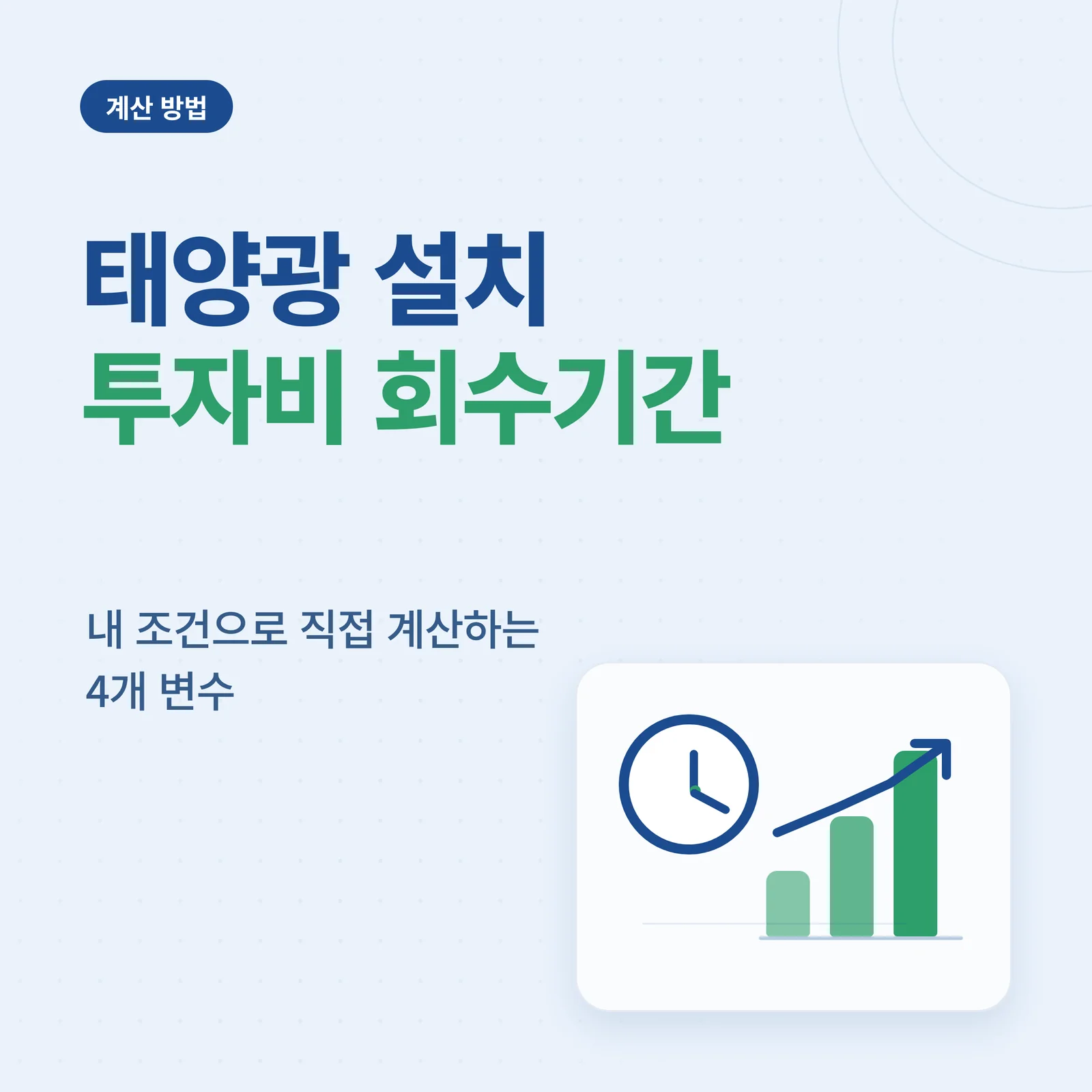 계산 방법

태양광 설치
투자비 회수기간

내 조건으로 직접 계산하는
4개 변수